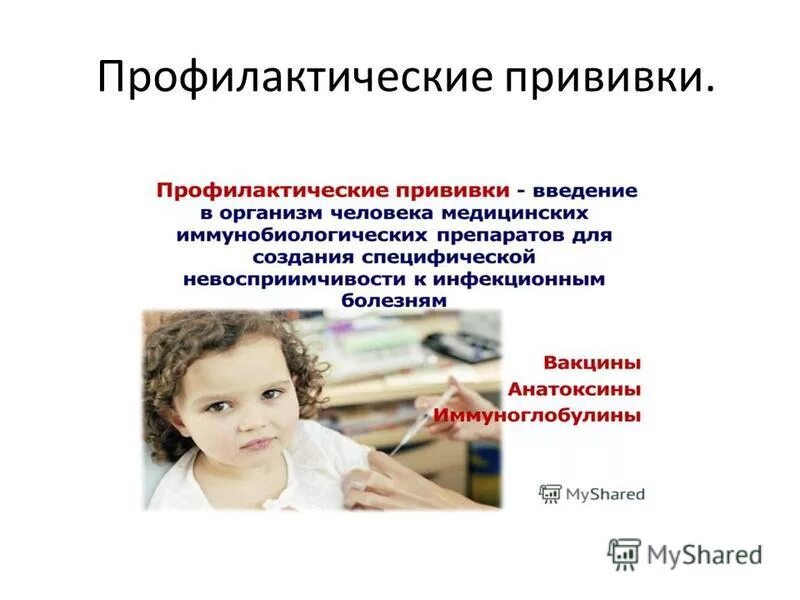 Профилактические прививки.

Профилактические прививки - введение в организм человека медицинских иммунобиологических препаратов для создания специфической невосприимчивости к инфекционным болезням

Вакцины
Анатоксины
Иммуноглобулины

MyShared

MyShared